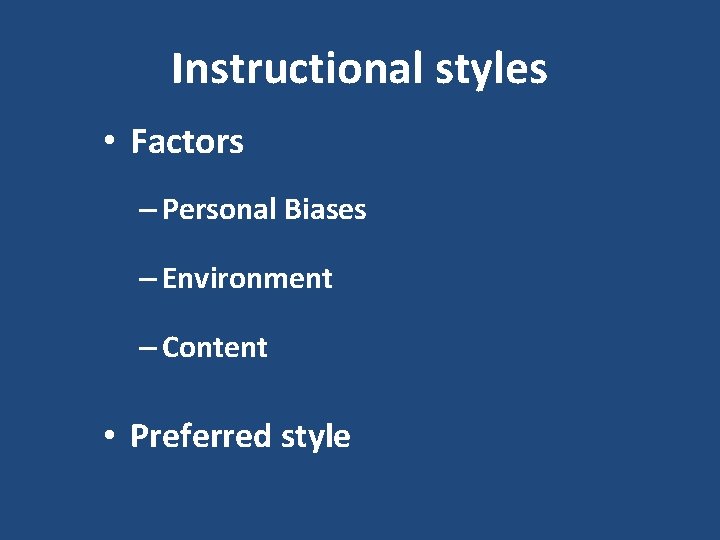 Instructional styles

• Factors

– Personal Biases

– Environment

– Content

• Preferred style